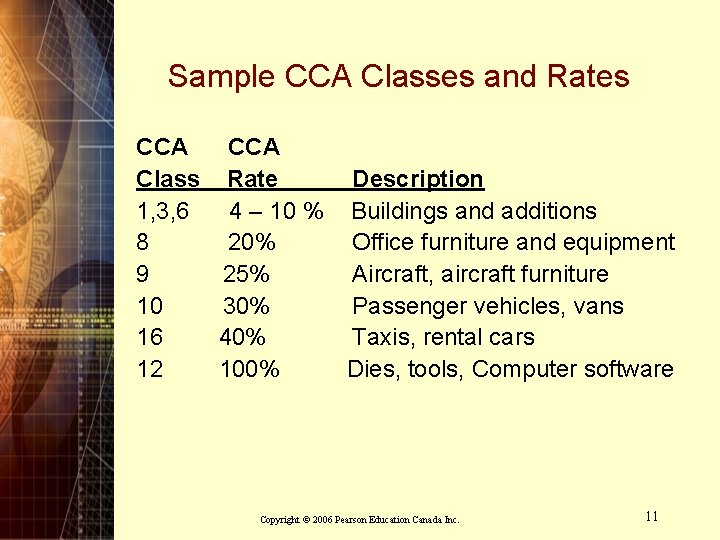 Sample CCA Classes and Rates

| CCA Class | CCA Rate | Description |
|---|---|---|
| 1,3,6 | 4 – 10 % | Buildings and additions |
| 8 | 20% | Office furniture and equipment |
| 9 | 25% | Aircraft, aircraft furniture |
| 10 | 30% | Passenger vehicles, vans |
| 16 | 40% | Taxis, rental cars |
| 12 | 100% | Dies, tools, Computer software |

Copyright © 2006 Pearson Education Canada Inc.

11